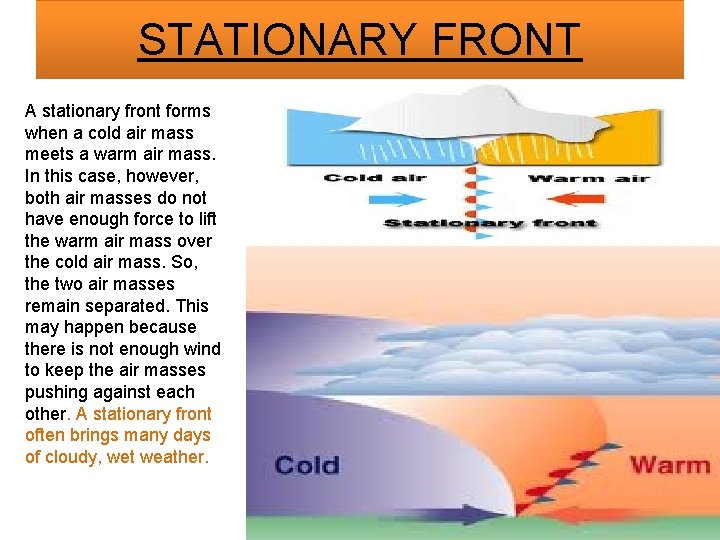 STATIONARY FRONT

A stationary front forms when a cold air mass meets a warm air mass. In this case, however, both air masses do not have enough force to lift the warm air mass over the cold air mass. So, the two air masses remain separated. This may happen because there is not enough wind to keep the air masses pushing against each other. A stationary front often brings many days of cloudy, wet weather.

Cold air

Warm air

Stationary front

Cold

Warm